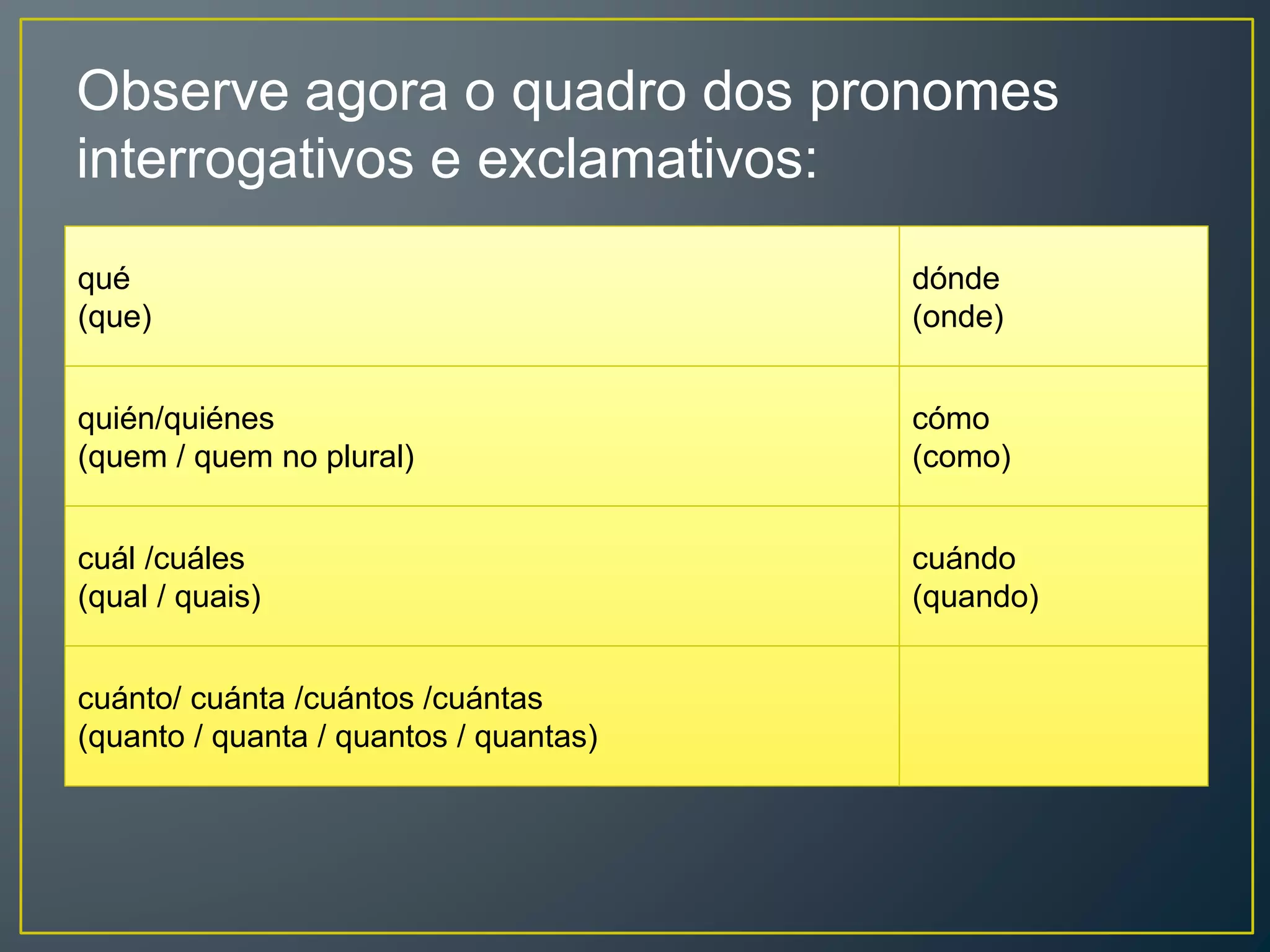 Observe agora o quadro dos pronomes interrogativos e exclamativos:

| | |
|---|---|
| qué (que) | dónde (onde) |
| quién/quiénes (quem / quem no plural) | cómo (como) |
| cuál /cuáles (qual / quais) | cuándo (quando) |
| cuánto/ cuánta /cuántos /cuántas (quanto / quanta / quantos / quantas) | |